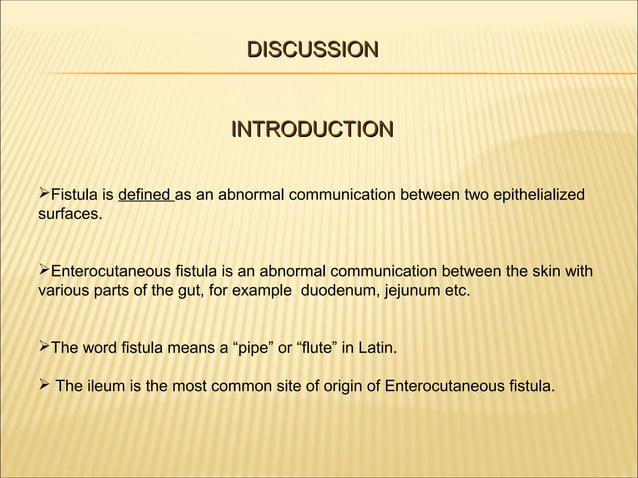 DISCUSSION

INTRODUCTION

➢Fistula is defined as an abnormal communication between two epithelialized surfaces.

➢Enterocutaneous fistula is an abnormal communication between the skin with various parts of the gut, for example duodenum, jejunum etc.

➢The word fistula means a “pipe” or “flute” in Latin.

➢ The ileum is the most common site of origin of Enterocutaneous fistula.